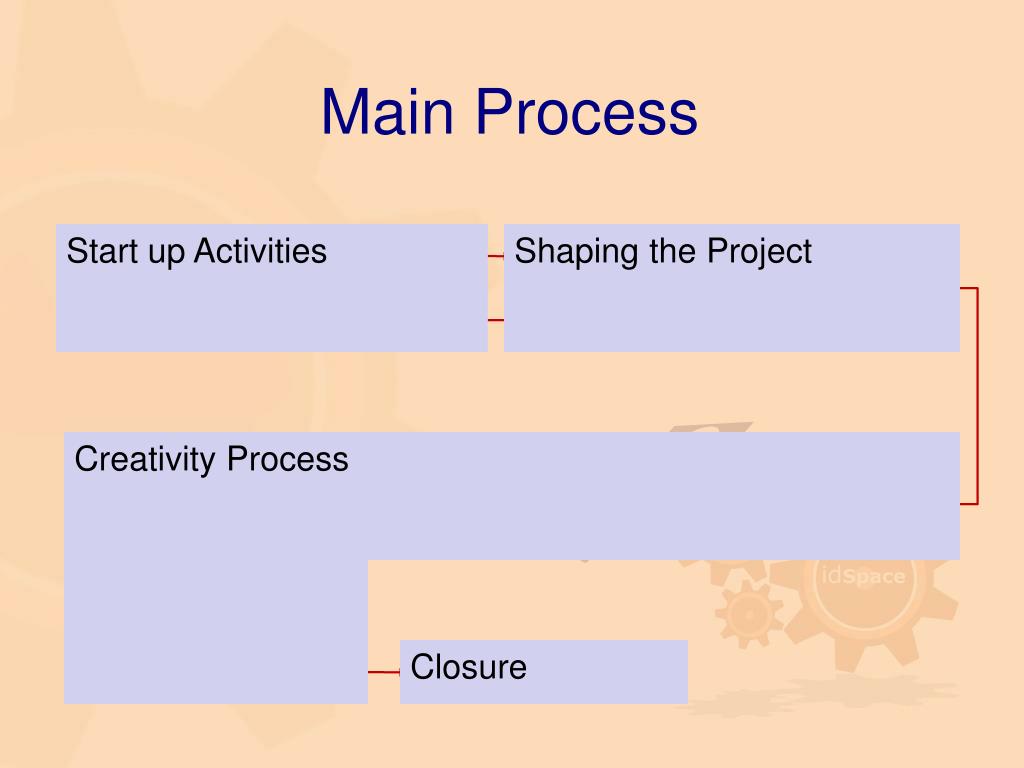 Main Process

Start up Activities

Shaping the Project

Creativity Process

idSpace

Closure